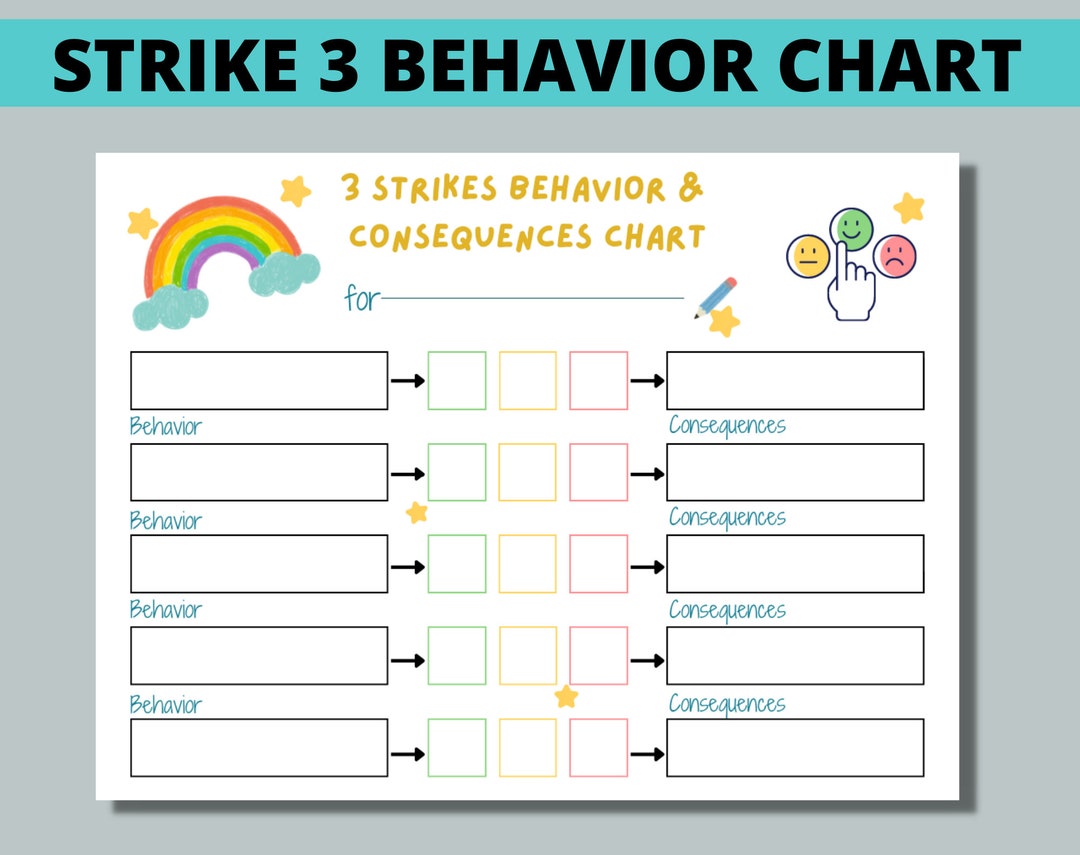 STRIKE 3 BEHAVIOR CHART

3 STRIKES BEHAVIOR & CONSEQUENCES CHART

for

Behavior

Consequences

Behavior

Consequences

Behavior

Consequences

Behavior

Consequences